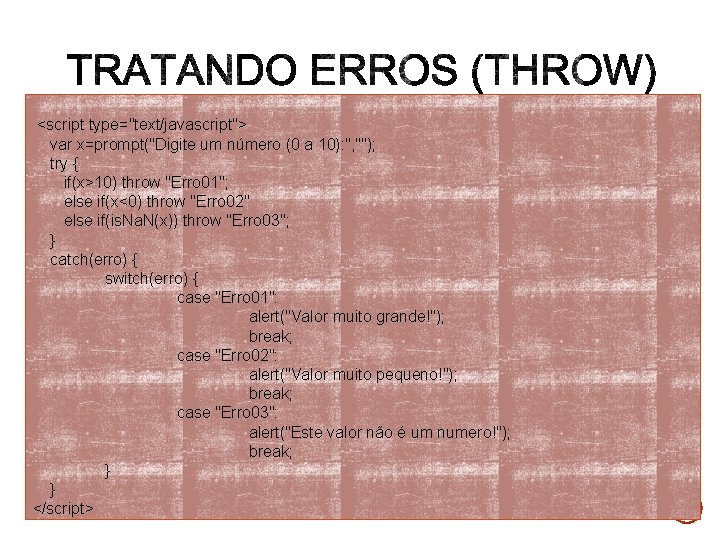 TRATANDO ERROS (THROW)

<script type="text/javascript">
var x=prompt("Digite um número (0 a 10):","");
try {
if(x>10) throw "Erro01";
else if(x<0) throw "Erro02"
else if(isNaN(x)) throw "Erro03";
}
catch(erro) {
switch(erro) {
case "Erro01":
alert("Valor muito grande!");
break;
case "Erro02":
alert("Valor muito pequeno!");
break;
case "Erro03":
alert("Este valor não é um numero!");
break;
}
}
</script>